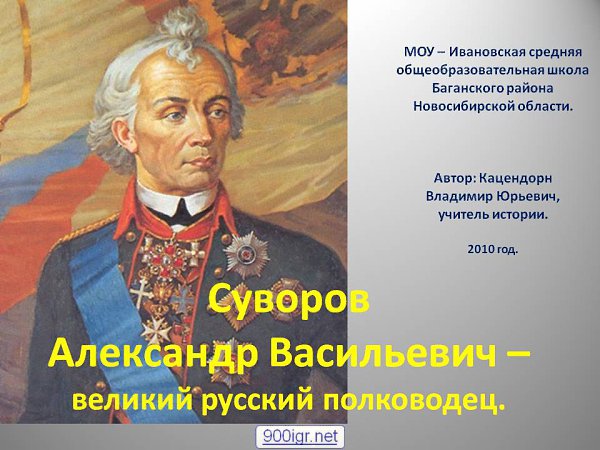 МОУ – Ивановская средняя общеобразовательная школа Баганского района Новосибирской области.

Автор: Кацендорн Владимир Юрьевич, учитель истории.

2010 год.

Суворов Александр Васильевич – великий русский полководец.

900igr.net